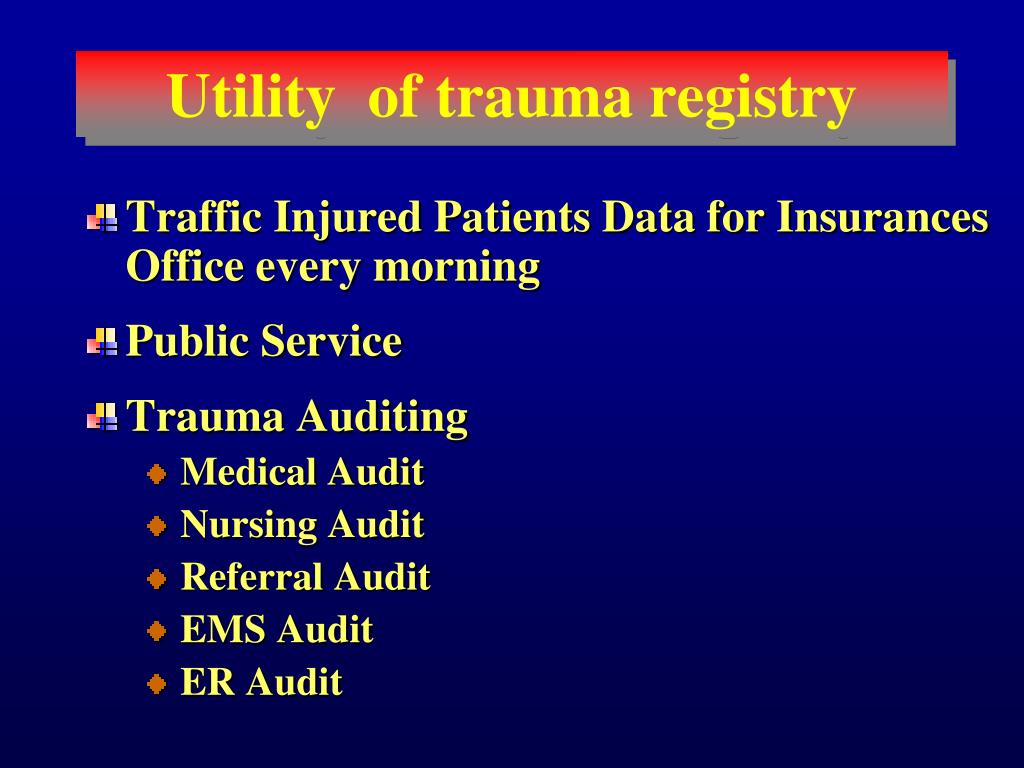 Utility of trauma registry

Traffic Injured Patients Data for Insurances Office every morning

Public Service

Trauma Auditing

Medical Audit

Nursing Audit

Referral Audit

EMS Audit

ER Audit